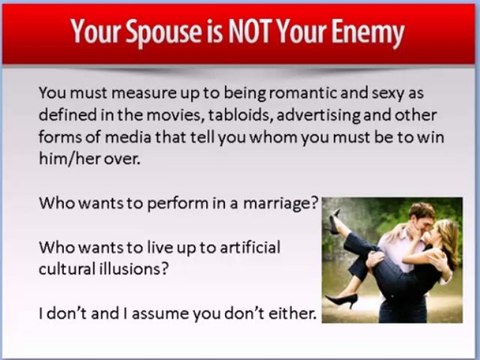 Your Spouse is NOT Your Enemy

You must measure up to being romantic and sexy as defined in the movies, tabloids, advertising and other forms of media that tell you whom you must be to win him/her over.

Who wants to perform in a marriage?

Who wants to live up to artificial cultural illusions?

I don't and I assume you don't either.